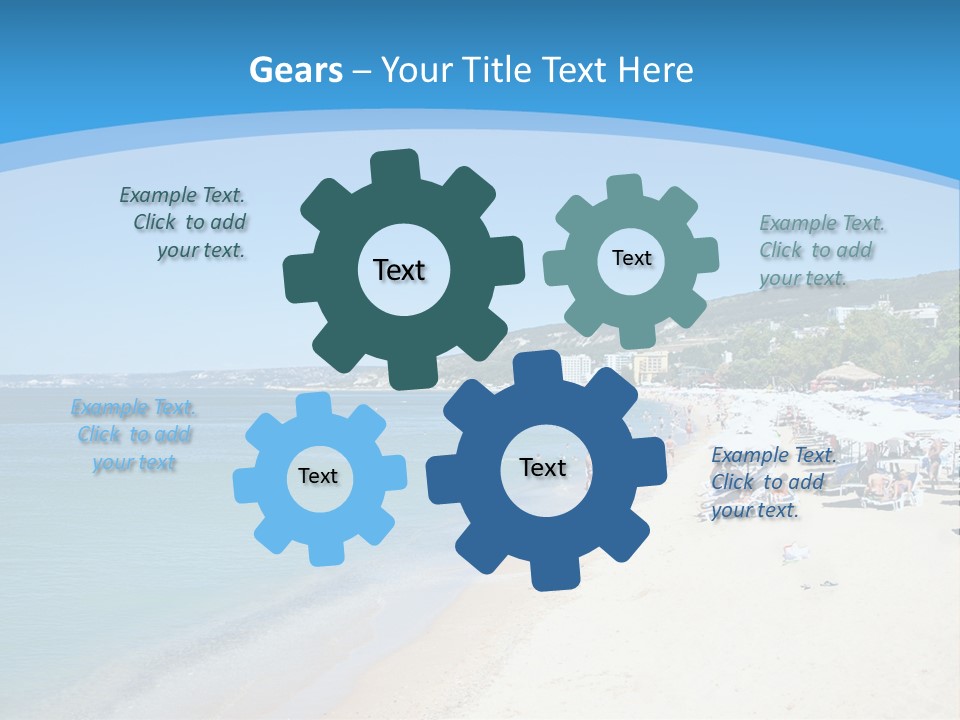 Gears – Your Title Text Here

Example Text. Click to add your text.

Text

Text

Example Text. Click to add your text.

Example Text. Click to add your text

Text

Text

Example Text. Click to add your text.